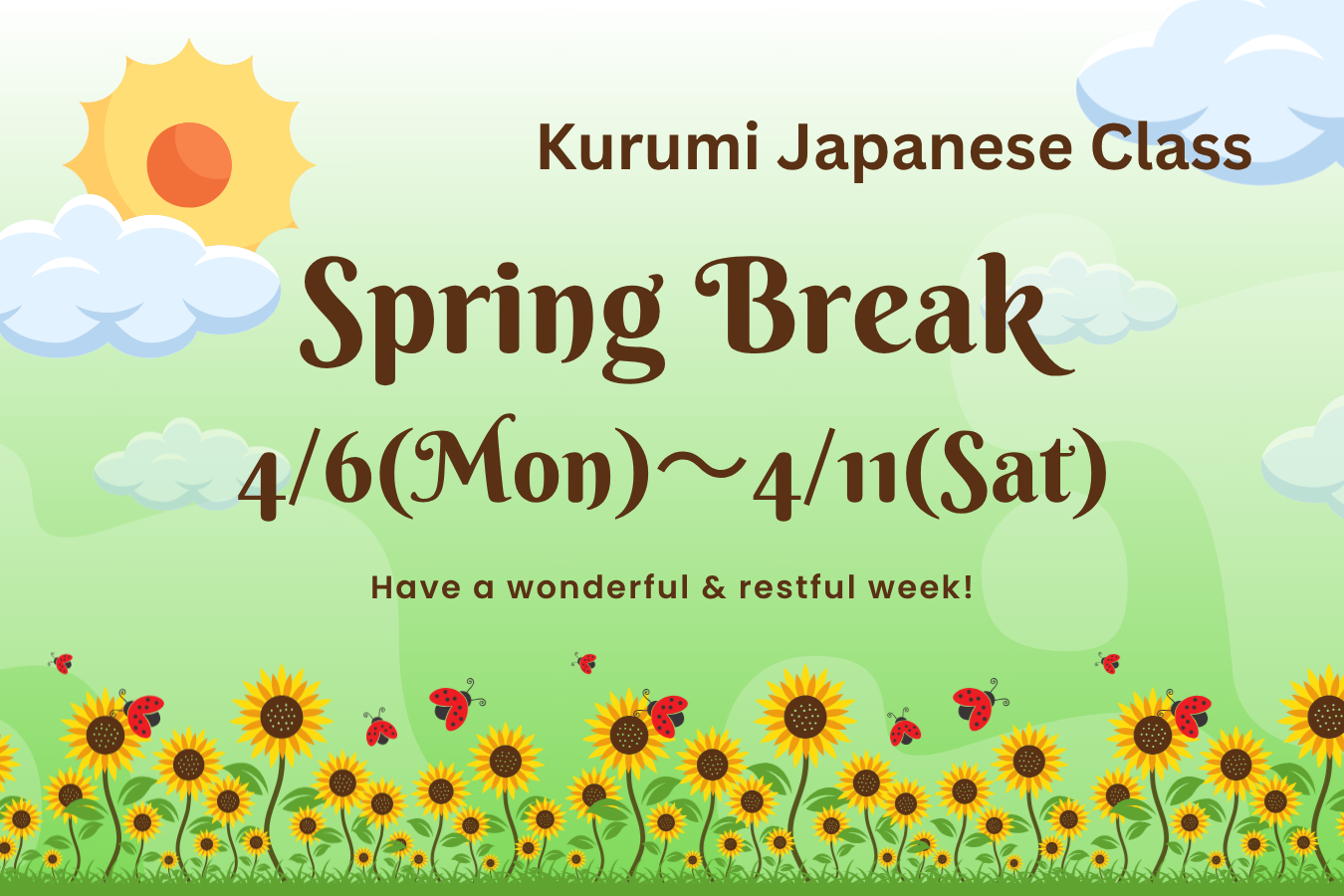 Kurumi Japanese Class

Spring Break

4/6(Mon)～4/11(Sat)

Have a wonderful & restful week!